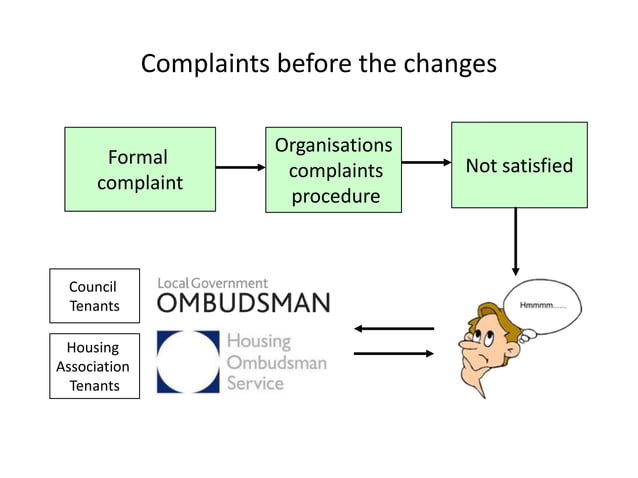 Complaints before the changes

Formal complaint

Organisations complaints procedure

Not satisfied

Council Tenants

Local Government
OMBUDSMAN

Housing Association Tenants

Housing Ombudsman Service

Hmmmm.......